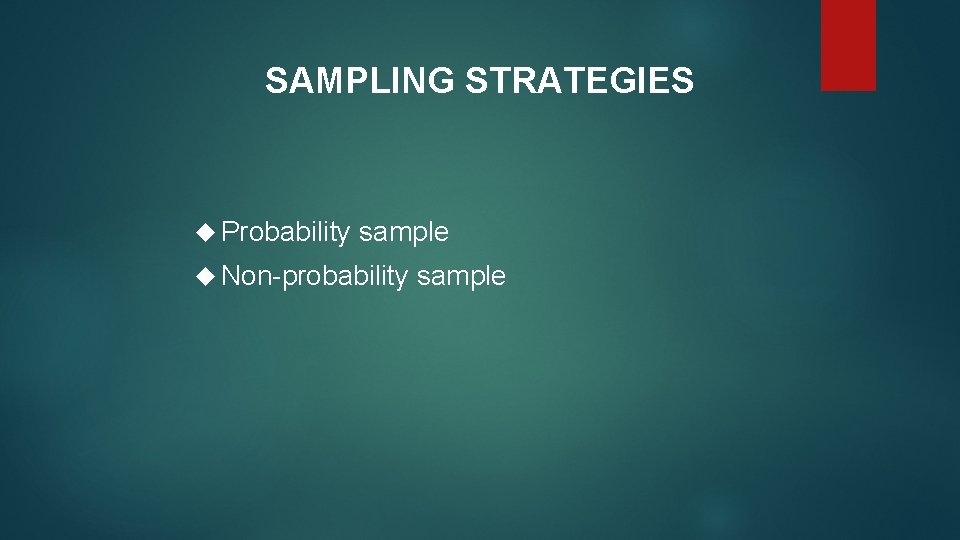 SAMPLING STRATEGIES

◆ Probability sample
◆ Non-probability sample